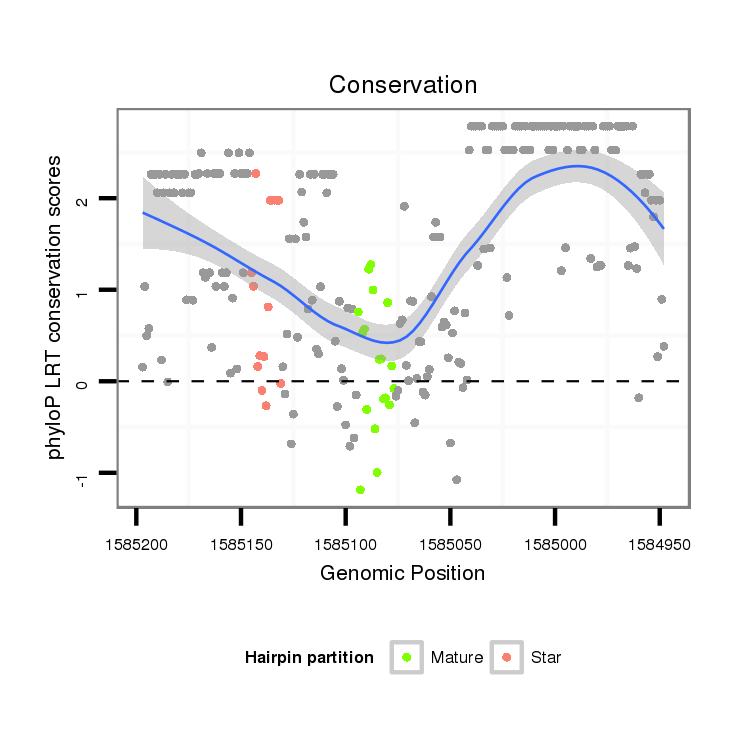 Conservation

phyloP LRT conservation scores

2
1
0
-1

1585200
1585150
1585100
1585050
1585000
1584950

Genomic Position

Hairpin partition
Mature
Star